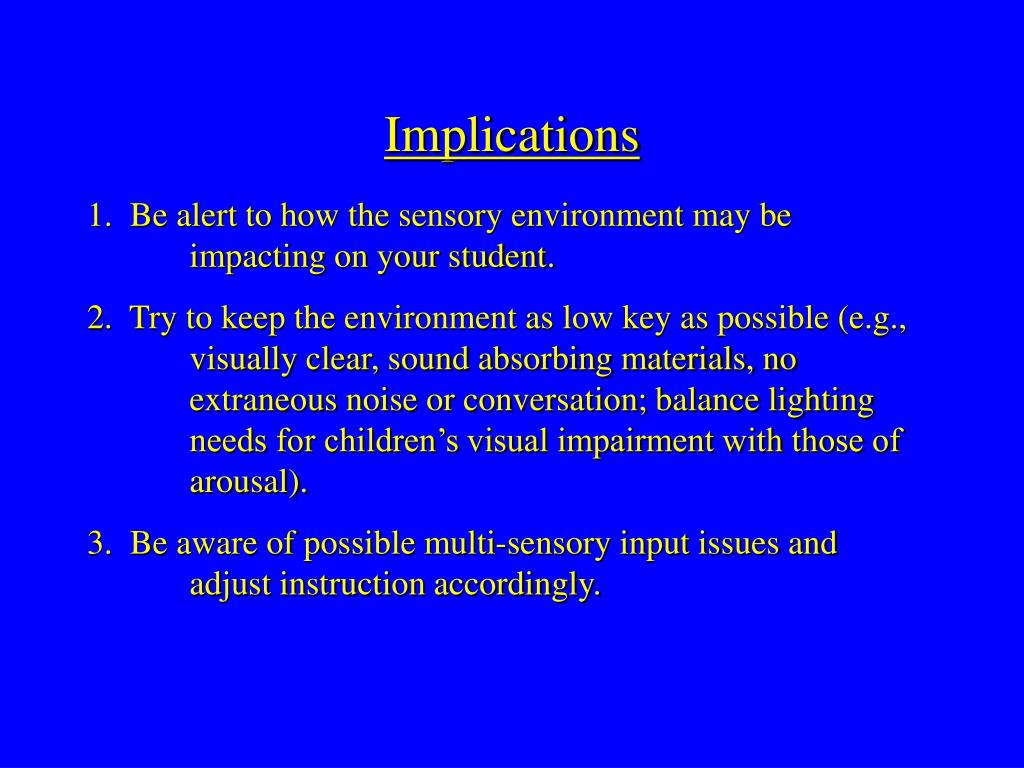 Implications

1. Be alert to how the sensory environment may be impacting on your student.

2. Try to keep the environment as low key as possible (e.g., visually clear, sound absorbing materials, no extraneous noise or conversation; balance lighting needs for children’s visual impairment with those of arousal).

3. Be aware of possible multi-sensory input issues and adjust instruction accordingly.